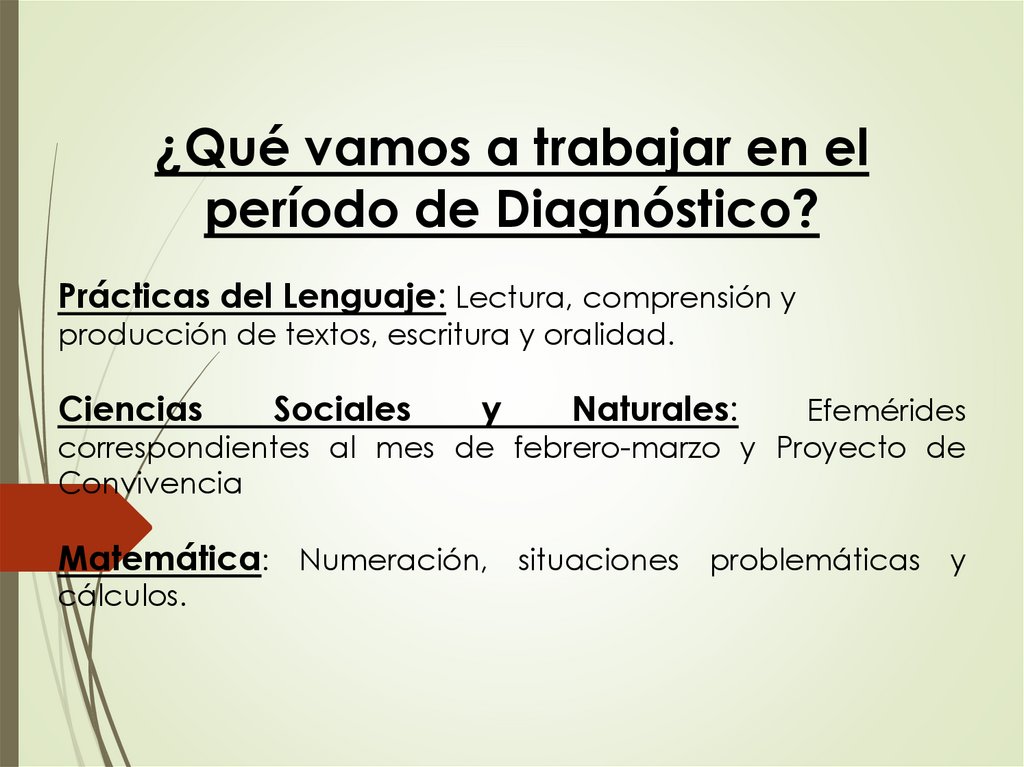 ¿Qué vamos a trabajar en el período de Diagnóstico?

Prácticas del Lenguaje: Lectura, comprensión y producción de textos, escritura y oralidad.

Ciencias Sociales y Naturales: Efemérides correspondientes al mes de febrero-marzo y Proyecto de Convivencia

Matemática: Numeración, situaciones problemáticas y cálculos.